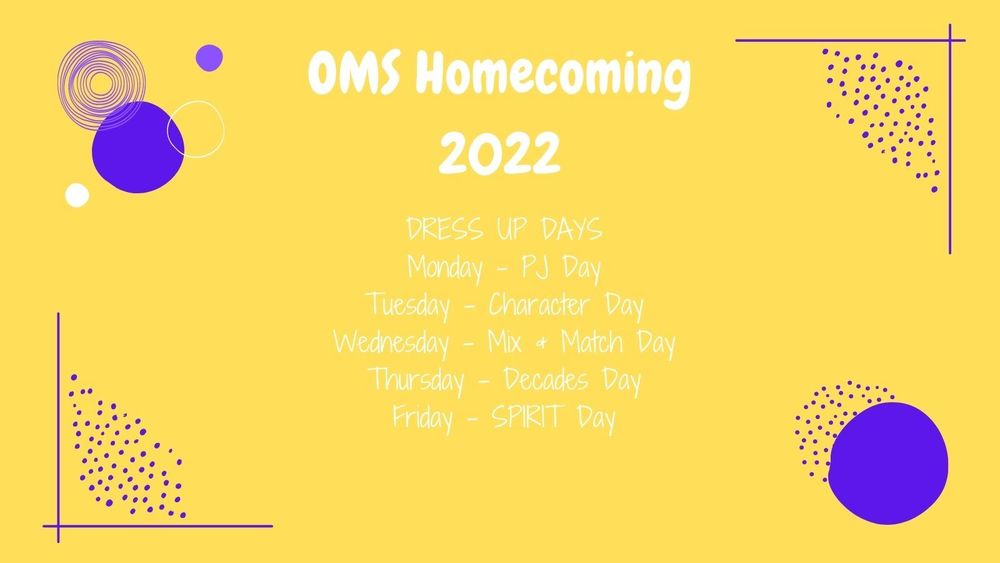 OMS Homecoming
2022

DRESS UP DAYS
Monday - PJ Day
Tuesday - Character Day
Wednesday - Mix & Match Day
Thursday - Decades Day
Friday - SPIRIT Day